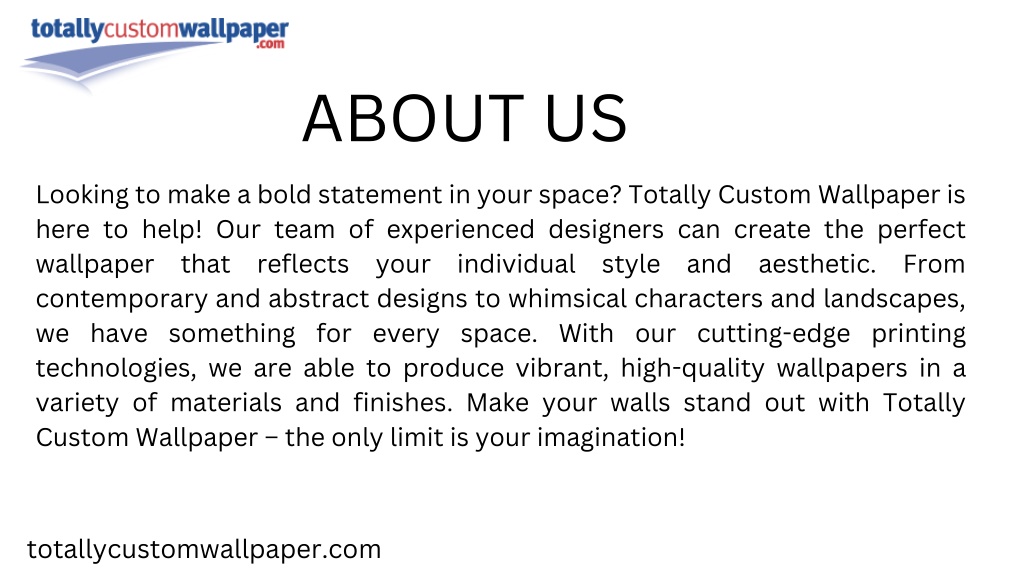 totallycustomwallpaper.com

ABOUT US

Looking to make a bold statement in your space? Totally Custom Wallpaper is here to help! Our team of experienced designers can create the perfect wallpaper that reflects your individual style and aesthetic. From contemporary and abstract designs to whimsical characters and landscapes, we have something for every space. With our cutting-edge printing technologies, we are able to produce vibrant, high-quality wallpapers in a variety of materials and finishes. Make your walls stand out with Totally Custom Wallpaper – the only limit is your imagination!

totallycustomwallpaper.com